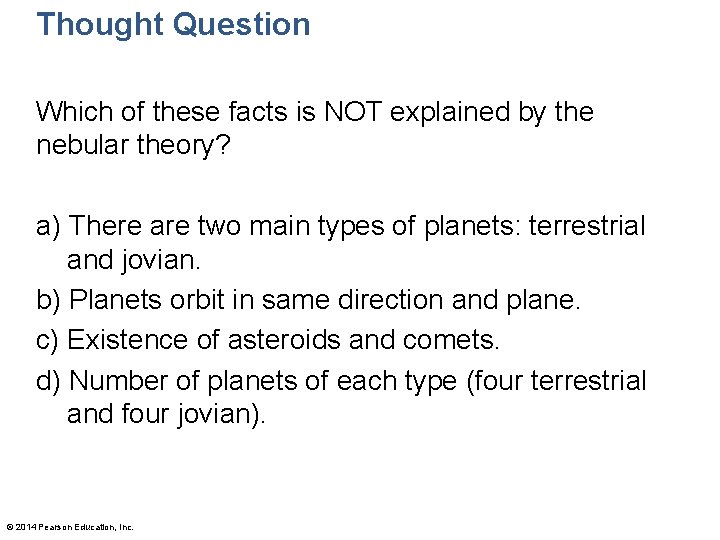 Thought Question

Which of these facts is NOT explained by the nebular theory?

a) There are two main types of planets: terrestrial and jovian.
b) Planets orbit in same direction and plane.
c) Existence of asteroids and comets.
d) Number of planets of each type (four terrestrial and four jovian).

© 2014 Pearson Education, Inc.